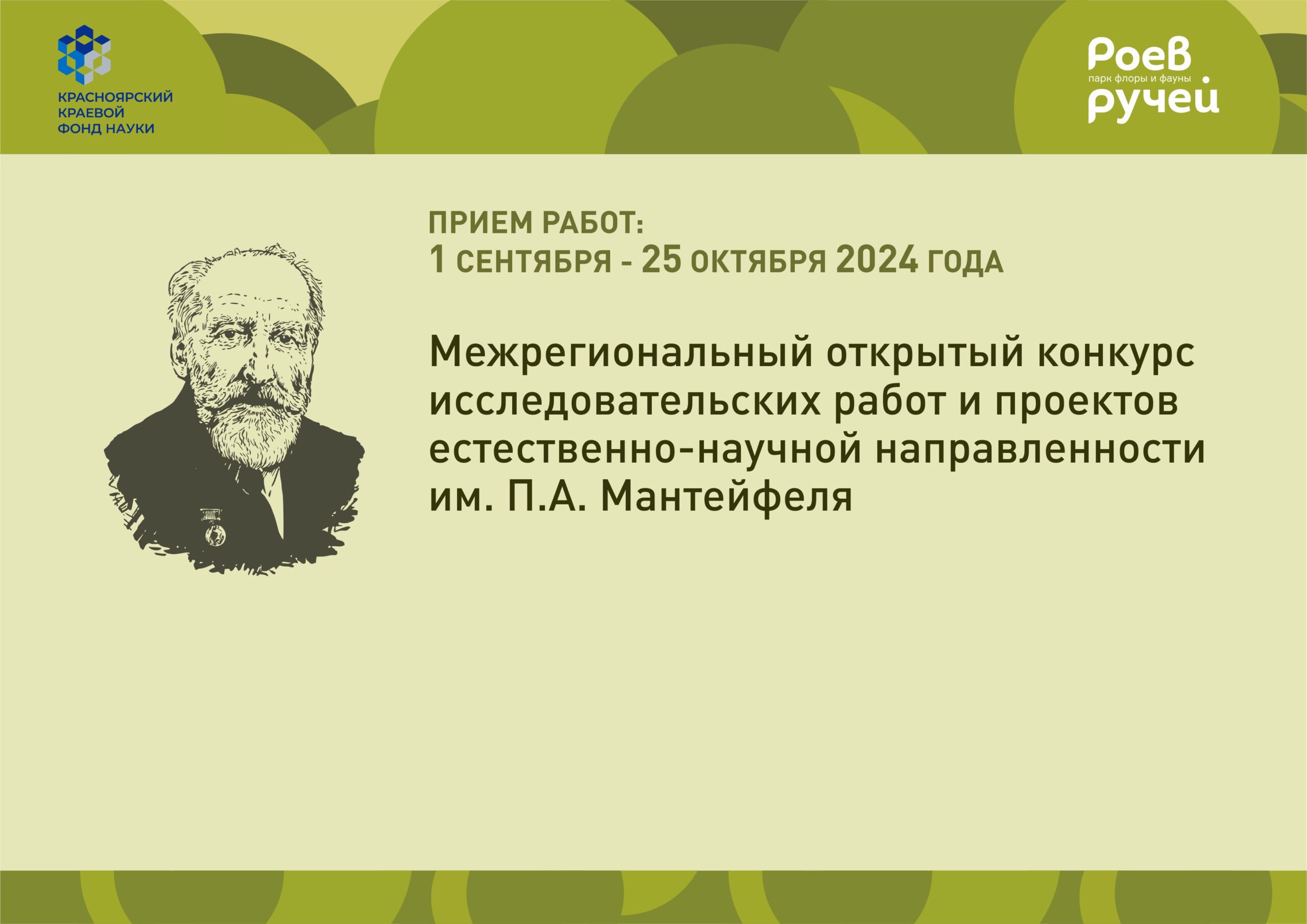 КРАСНОЯРСКИЙ КРАЕВОЙ ФОНД НАУКИ

Роев
парк флоры и фауны
ручей

ПРИЕМ РАБОТ:
1 СЕНТЯБРЯ - 25 ОКТЯБРЯ 2024 ГОДА

Межрегиональный открытый конкурс исследовательских работ и проектов естественно-научной направленности им. П.А. Мантейфеля